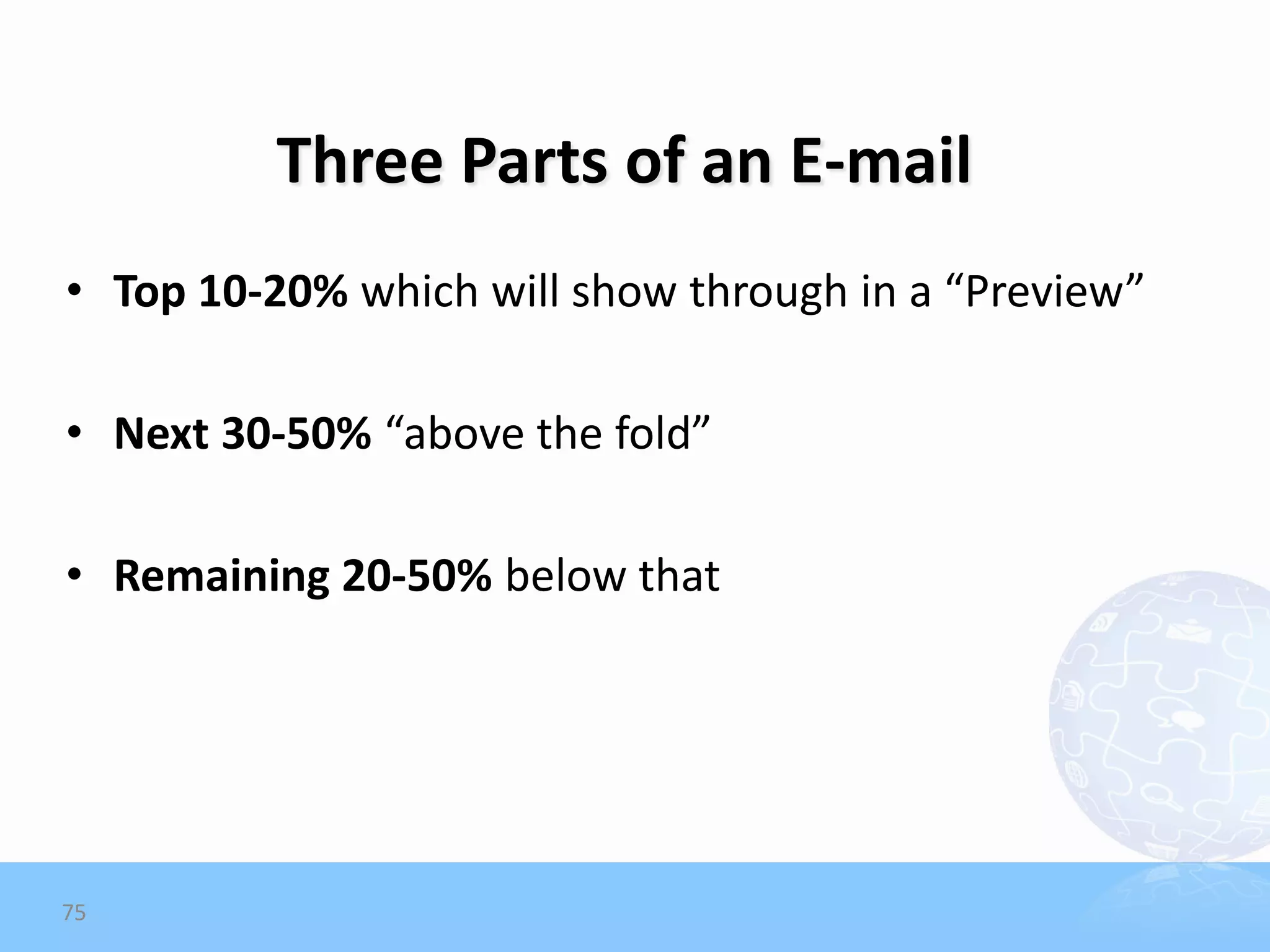 Three Parts of an E-mail

• Top 10-20% which will show through in a “Preview”

• Next 30-50% “above the fold”

• Remaining 20-50% below that

75